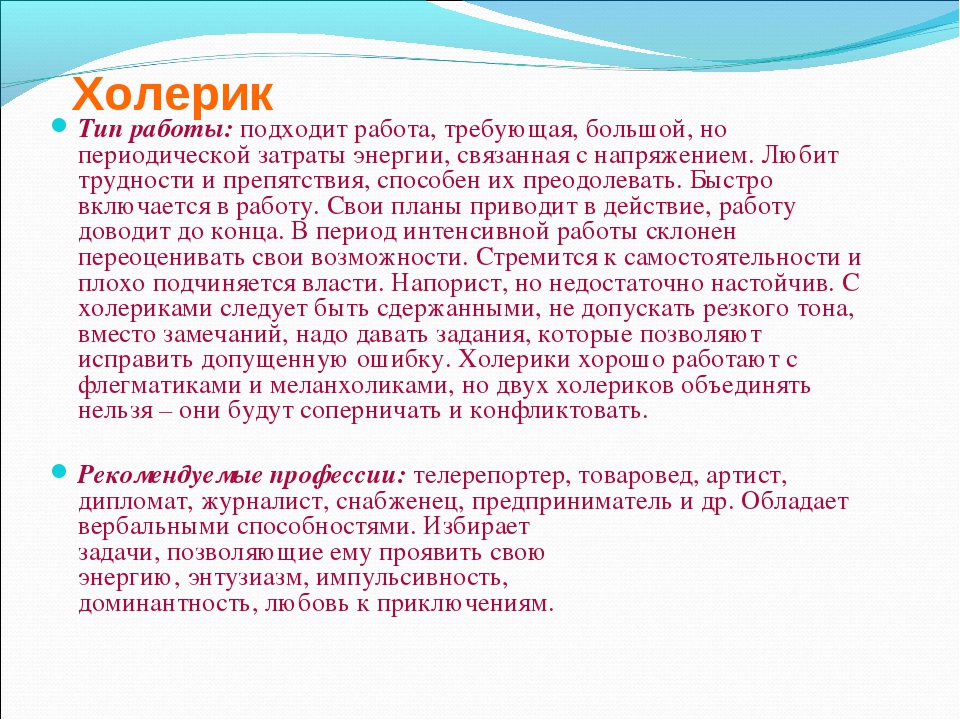 Холерик

Тип работы: подходит работа, требующая, большой, но периодической затраты энергии, связанная с напряжением. Любит трудности и препятствия, способен их преодолевать. Быстро включается в работу. Свои планы приводит в действие, работу доводит до конца. В период интенсивной работы склонен переоценивать свои возможности. Стремится к самостоятельности и плохо подчиняется власти. Напорист, но недостаточно настойчив. С холериками следует быть сдержанными, не допускать резкого тона, вместо замечаний, надо давать задания, которые позволяют исправить допущенную ошибку. Холерики хорошо работают с флегматиками и меланхоликами, но двух холериков объединять нельзя – они будут соперничать и конфликтовать.

Рекомендуемые профессии: телерепортер, товаровед, артист, дипломат, журналист, снабженец, предприниматель и др. Обладает вербальными способностями. Избирает задачи, позволяющие ему проявить свою энергию, энтузиазм, импульсивность, доминантность, любовь к приключениям.